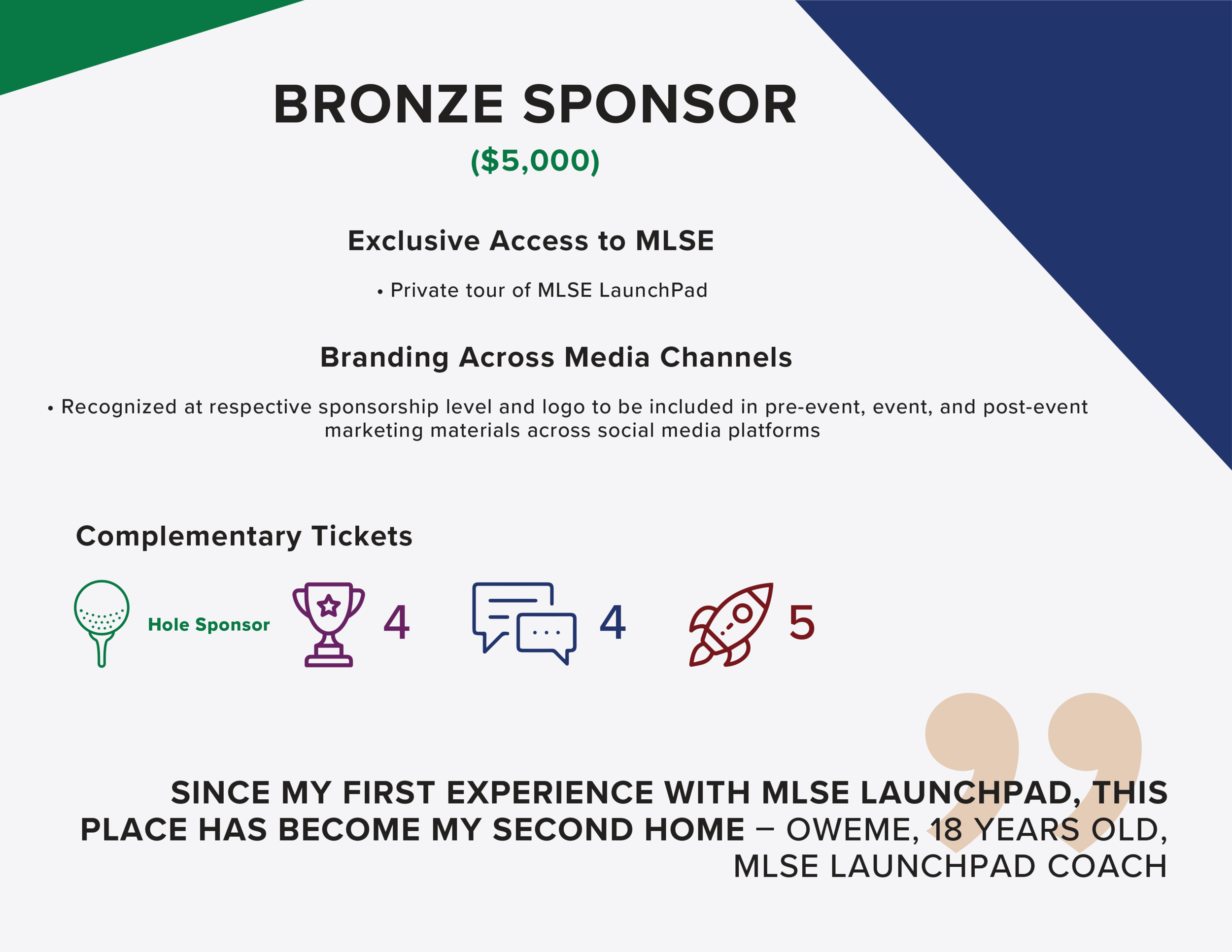 BRONZE SPONSOR
($5,000)

Exclusive Access to MLSE

• Private tour of MLSE LaunchPad

Branding Across Media Channels

• Recognized at respective sponsorship level and logo to be included in pre-event, event, and post-event marketing materials across social media platforms

Complementary Tickets

Hole Sponsor 4 4 5

SINCE MY FIRST EXPERIENCE WITH MLSE LAUNCHPAD, THIS PLACE HAS BECOME MY SECOND HOME – OWEME, 18 YEARS OLD, MLSE LAUNCHPAD COACH